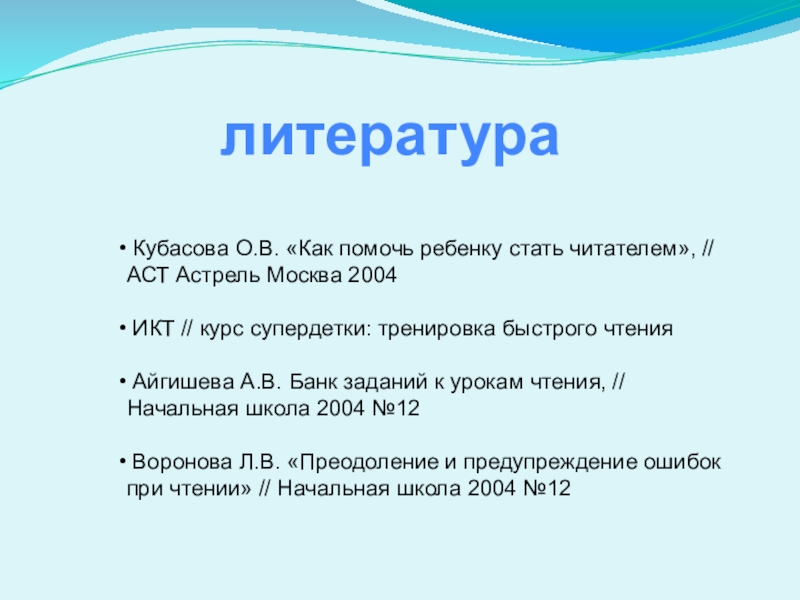 литература

• Кубасова О.В. «Как помочь ребенку стать читателем», // АСТ Астрель Москва 2004

• ИКТ // курс супердетки: тренировка быстрого чтения

• Айгишева А.В. Банк заданий к урокам чтения, // Начальная школа 2004 №12

• Воронова Л.В. «Преодоление и предупреждение ошибок при чтении» // Начальная школа 2004 №12